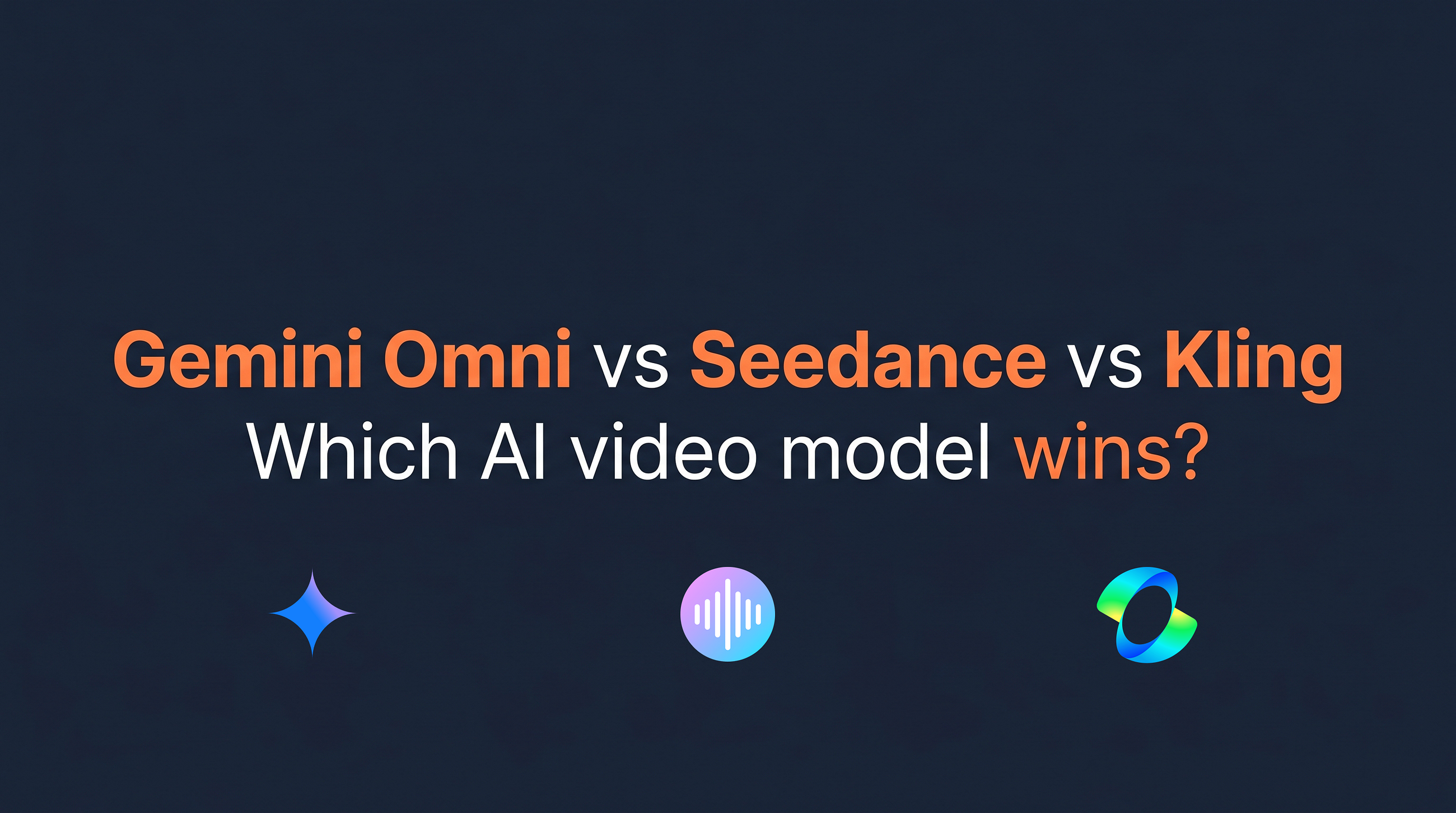 Gemini Omni vs Seedance vs Kling
Which AI video model wins?